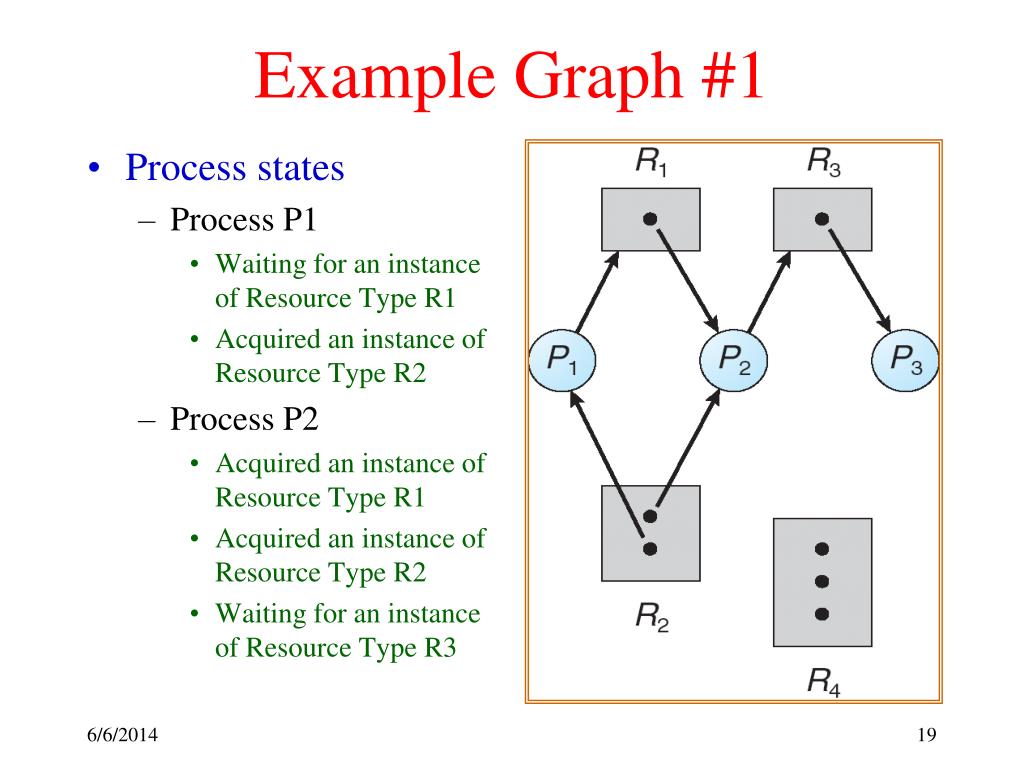 Example Graph #1

• Process states
  – Process P1
    • Waiting for an instance of Resource Type R1
    • Acquired an instance of Resource Type R2
  – Process P2
    • Acquired an instance of Resource Type R1
    • Acquired an instance of Resource Type R2
    • Waiting for an instance of Resource Type R3

$R_1$
$R_3$
$P_1$
$P_2$
$P_3$
$R_2$
$R_4$

6/6/2014

19